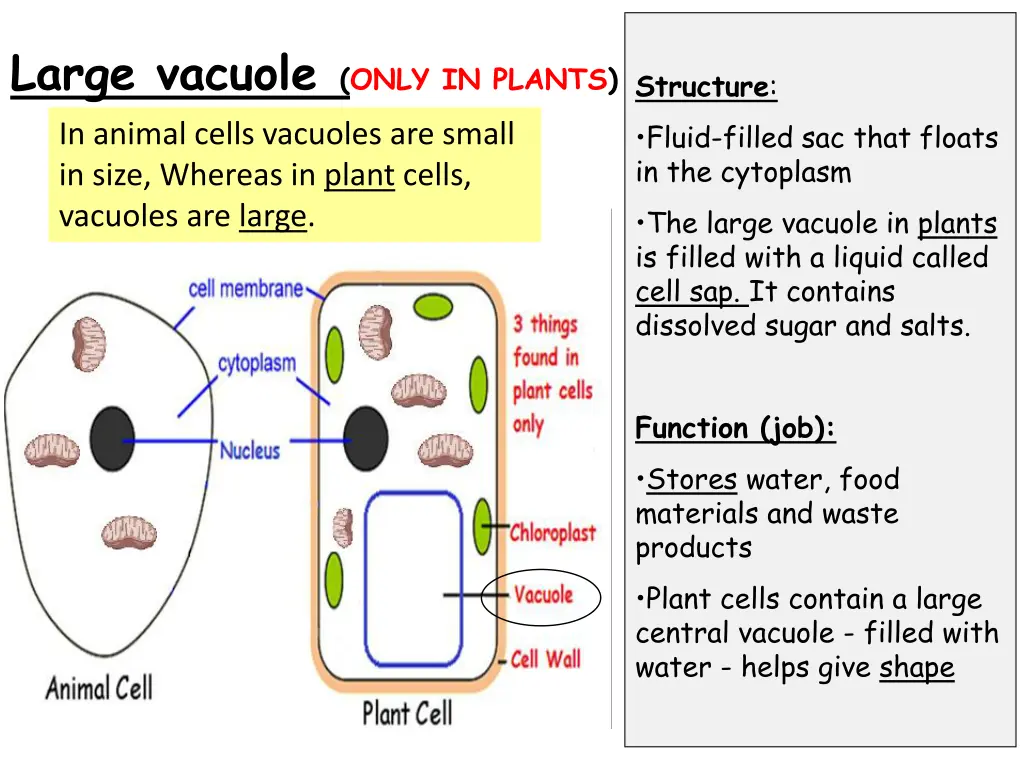 Large vacuole (ONLY IN PLANTS)

In animal cells vacuoles are small in size, Whereas in plant cells, vacuoles are large.

cell membrane
cytoplasm
Nucleus
3 things found in plant cells only
Chloroplast
Vacuole
Cell Wall
Animal Cell
Plant Cell

Structure:

•Fluid-filled sac that floats in the cytoplasm

•The large vacuole in plants is filled with a liquid called cell sap. It contains dissolved sugar and salts.

Function (job):

•Stores water, food materials and waste products

•Plant cells contain a large central vacuole - filled with water - helps give shape